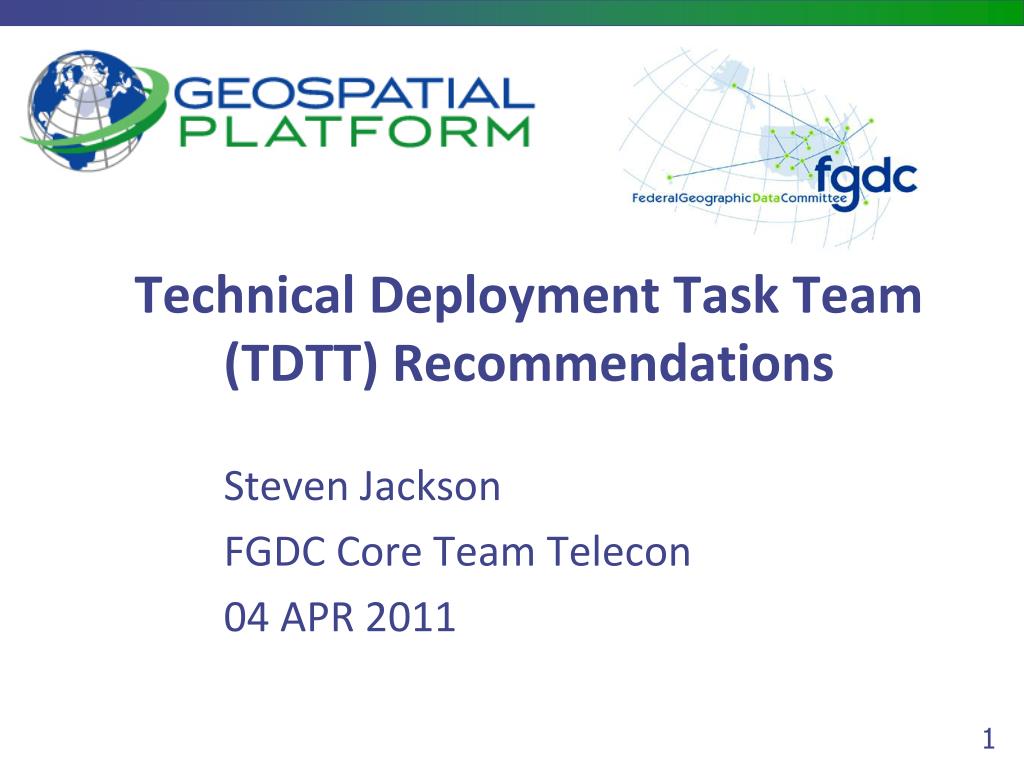 GEOSPATIAL PLATFORM

fgdc
FederalGeographicDataCommittee

Technical Deployment Task Team (TDTT) Recommendations

Steven Jackson

FGDC Core Team Telecon

04 APR 2011

1